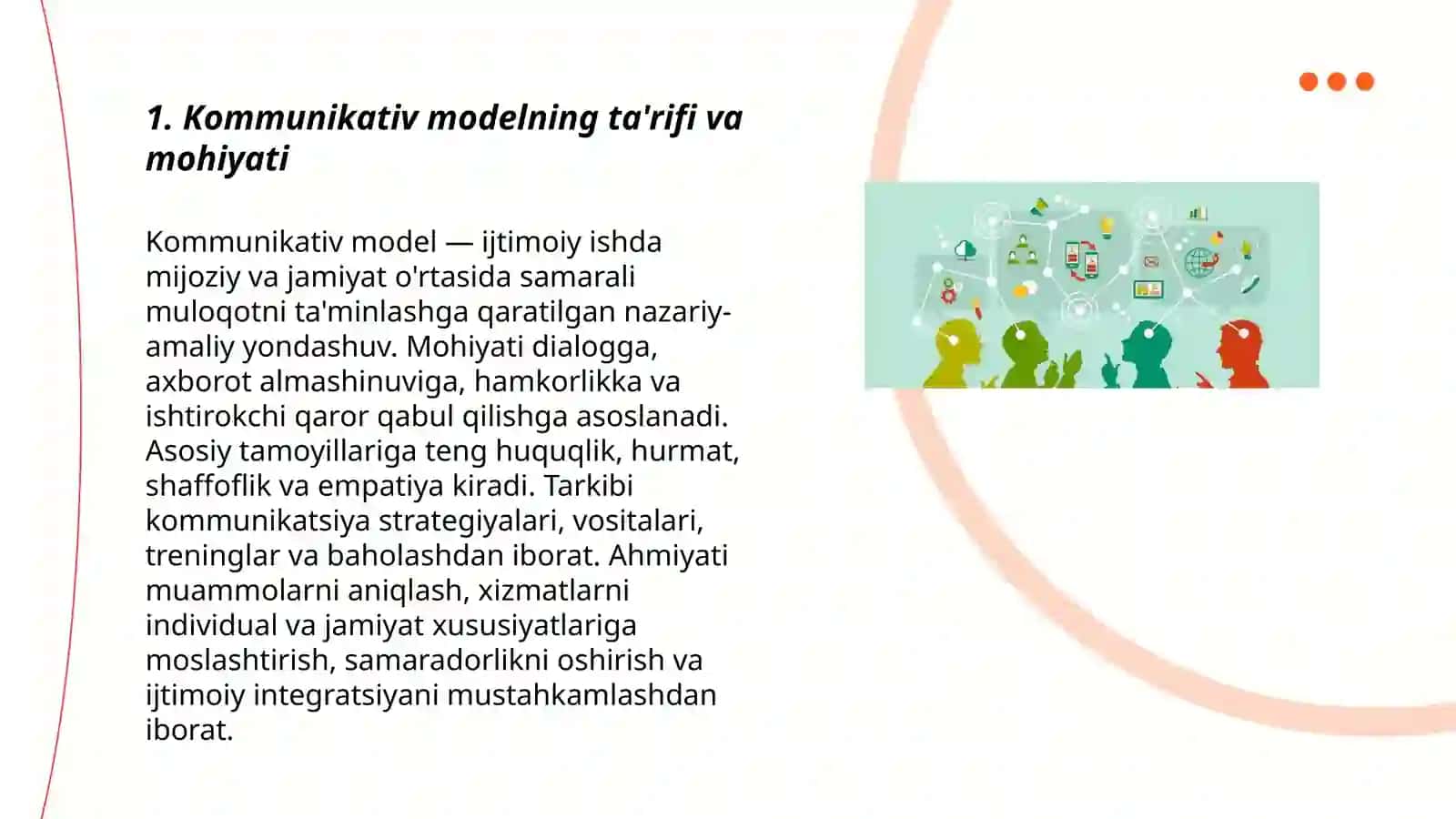 1. Kommunikativ modelning ta'rifi va mohiyati

Kommunikativ model — ijtimoiy ishda mijoziy va jamiyat o'rtasida samarali muloqotni ta'minlashga qaratilgan nazariy-amaliy yondashuv. Mohiyati dialogga, axborot almashinuviga, hamkorlikka va ishtirokchi qaror qabul qilishga asoslanadi. Asosiy tamoyillariga teng huquqlik, hurmat, shaffoflik va empatiya kiradi. Tarkibi kommunikatsiya strategiyalari, vositalari, treninglar va baholashdan iborat. Ahmiyati muammolarni aniqlash, xizmatlarni individual va jamiyat xususiyatlariga moslashtirish, samaradorlikni oshirish va ijtimoiy integratsiyani mustahkamlashdan iborat.